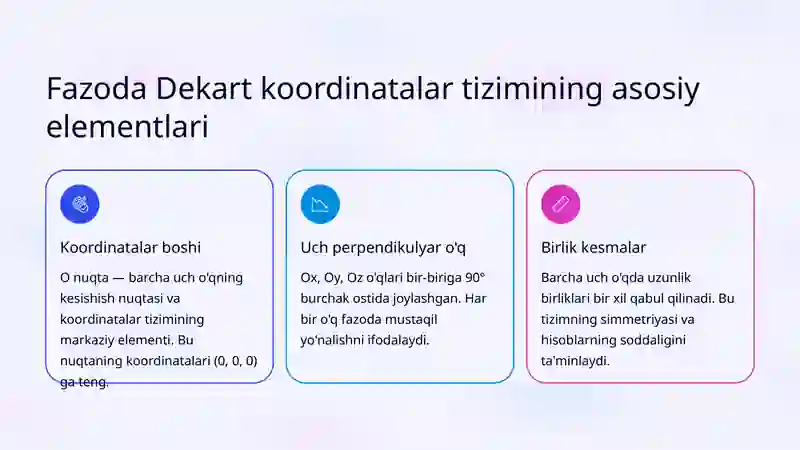 Fazoda Dekart koordinatalar tizimining asosiy elementlari

Koordinatalar boshi

O nuqta — barcha uch o'qning kesishish nuqtasi va koordinatalar tizimining markaziy elementi. Bu nuqtaning koordinatalari (0, 0, 0) ga teng.

Uch perpendikulyar o'q

Ox, Oy, Oz o'qlari bir-biriga 90° burchak ostida joylashgan. Har bir o'q fazoda mustaqil yo'nalishni ifodalaydi.

Birlik kesmalar

Barcha uch o'qda uzunlik birliklari bir xil qabul qilinadi. Bu tizimning simmetriyasi va hisoblarning soddaligini ta'minlaydi.